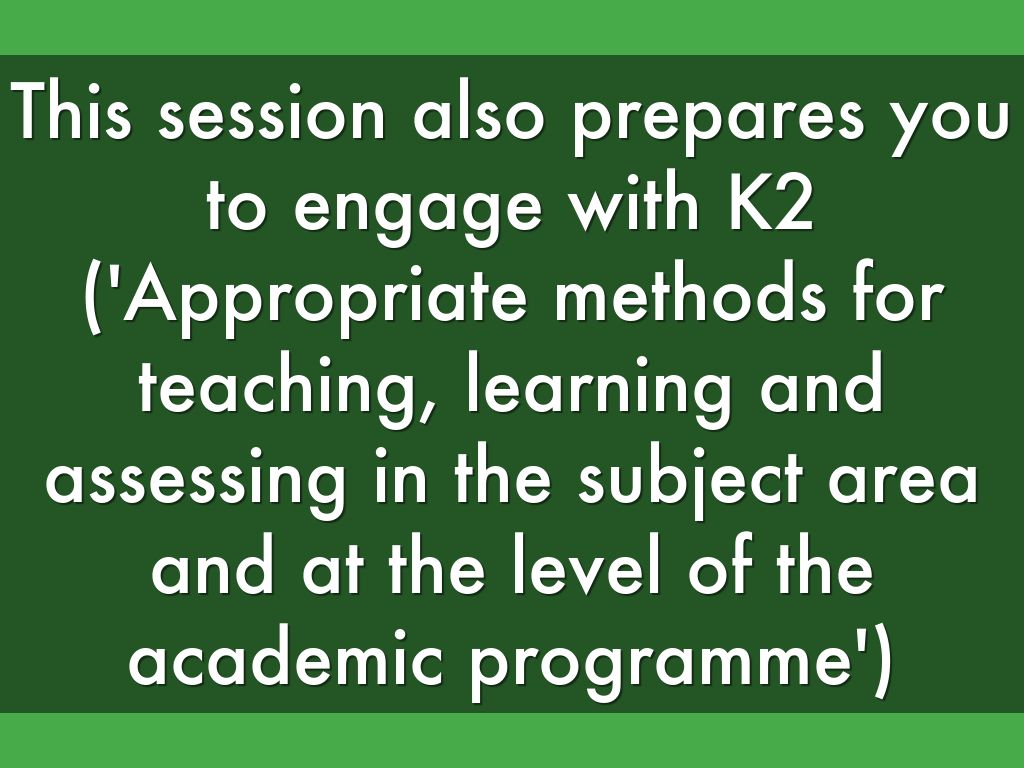 This session also prepares you to engage with K2 ('Appropriate methods for teaching, learning and assessing in the subject area and at the level of the academic programme')